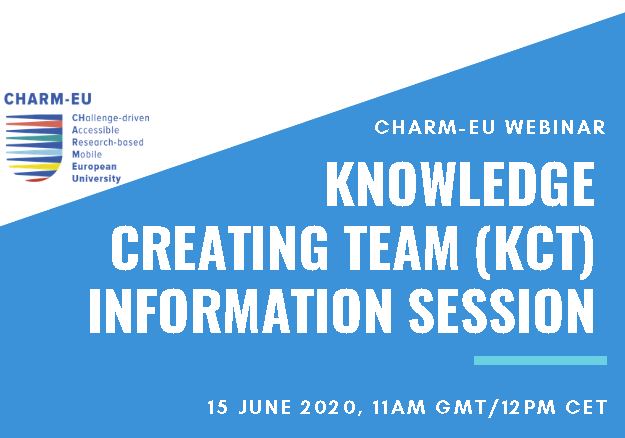 CHARM-EU

CHallenge-driven
Accessible
Research-based
Mobile
European
University

CHARM-EU WEBINAR

KNOWLEDGE CREATING TEAM (KCT) INFORMATION SESSION

15 JUNE 2020, 11AM GMT/12PM CET